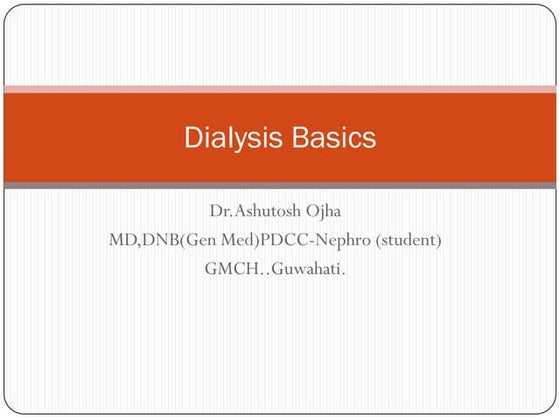 Dialysis Basics

Dr.Ashutosh Ojha
MD,DNB(Gen Med)PDCC-Nephro (student)
GMCH..Guwahati.